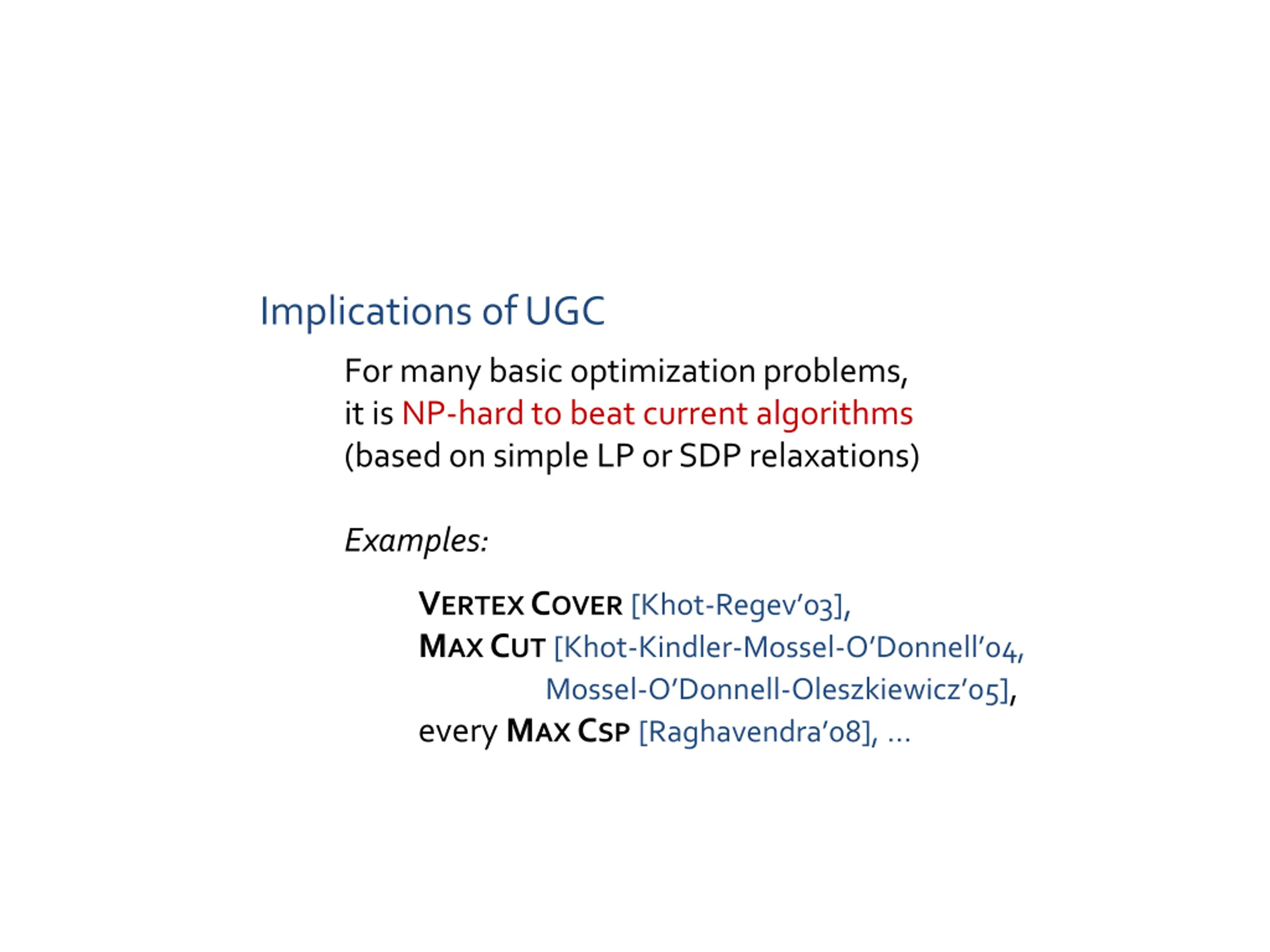 Implications of UGC

For many basic optimization problems, it is NP-hard to beat current algorithms (based on simple LP or SDP relaxations)

Examples:

VERTEX COVER [Khot-Regev'03],
MAX CUT [Khot-Kindler-Mossel-O'Donnell'04, Mossel-O'Donnell-Oleszkiewicz'05],
every MAX CSP [Raghavendra'08], ...